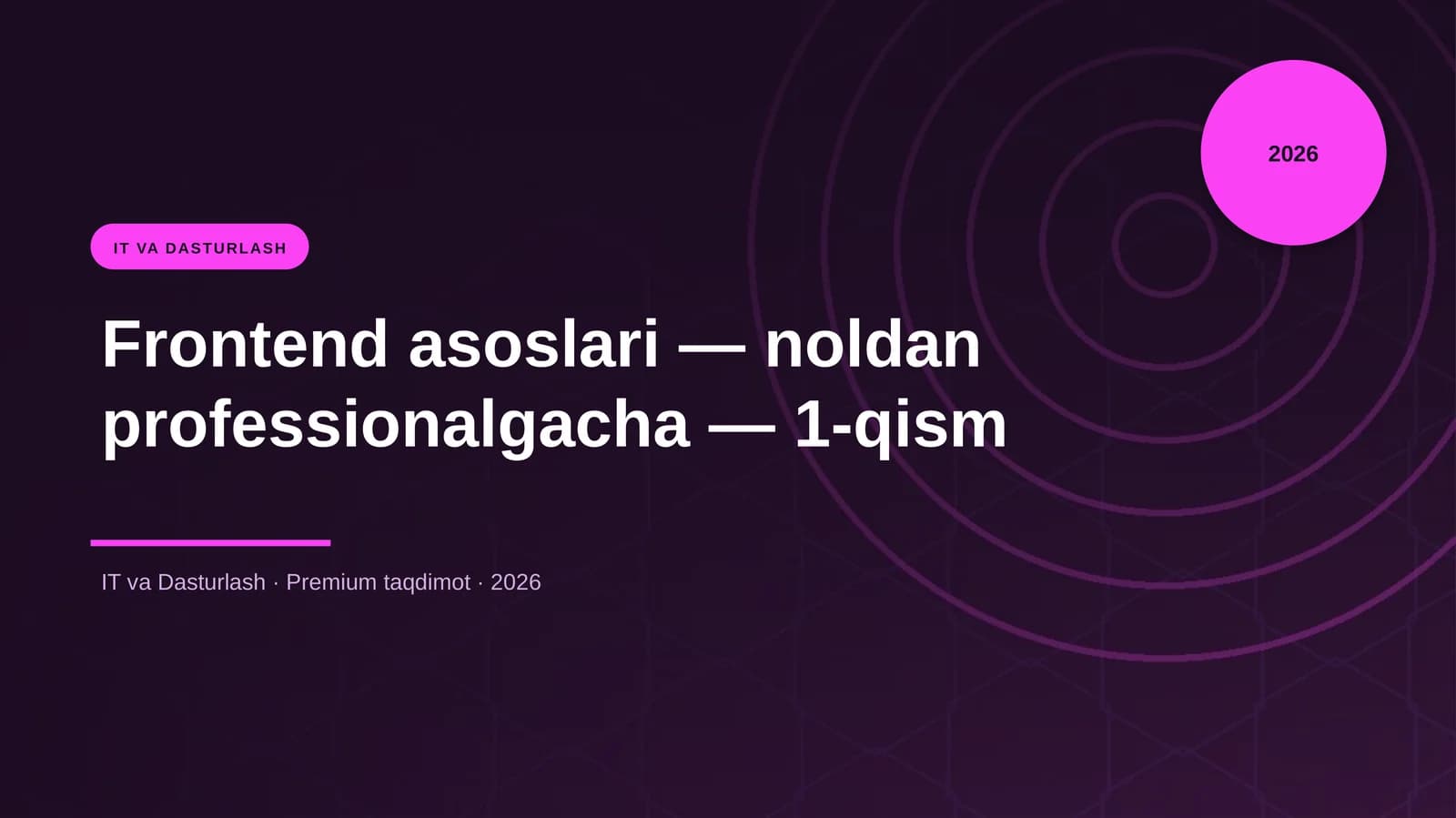 2026

IT VA DASTURLASH

Frontend asoslari — noldan professionalgacha — 1-qism

IT va Dasturlash · Premium taqdimot · 2026